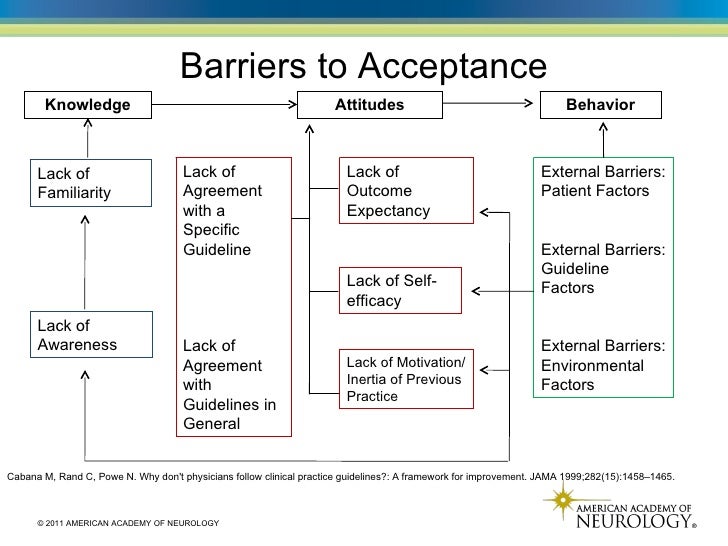 Barriers to Acceptance

Knowledge

Attitudes

Behavior

Lack of Familiarity

Lack of Awareness

Lack of Agreement with a Specific Guideline

Lack of Agreement with Guidelines in General

Lack of Outcome Expectancy

Lack of Self-efficacy

Lack of Motivation/ Inertia of Previous Practice

External Barriers: Patient Factors

External Barriers: Guideline Factors

External Barriers: Environmental Factors

Cabana M, Rand C, Powe N. Why don't physicians follow clinical practice guidelines?: A framework for improvement. JAMA 1999;282(15):1458–1465.

© 2011 AMERICAN ACADEMY OF NEUROLOGY

AMERICAN ACADEMY OF NEUROLOGY®